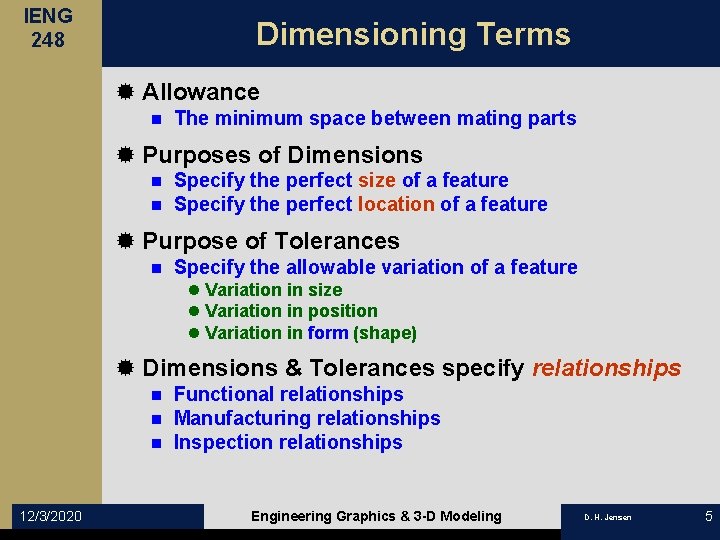 IENG
248

Dimensioning Terms

Allowance
The minimum space between mating parts

Purposes of Dimensions
Specify the perfect size of a feature
Specify the perfect location of a feature

Purpose of Tolerances
Specify the allowable variation of a feature
Variation in size
Variation in position
Variation in form (shape)

Dimensions & Tolerances specify relationships
Functional relationships
Manufacturing relationships
Inspection relationships

12/3/2020
Engineering Graphics & 3-D Modeling
D. H. Jensen
5